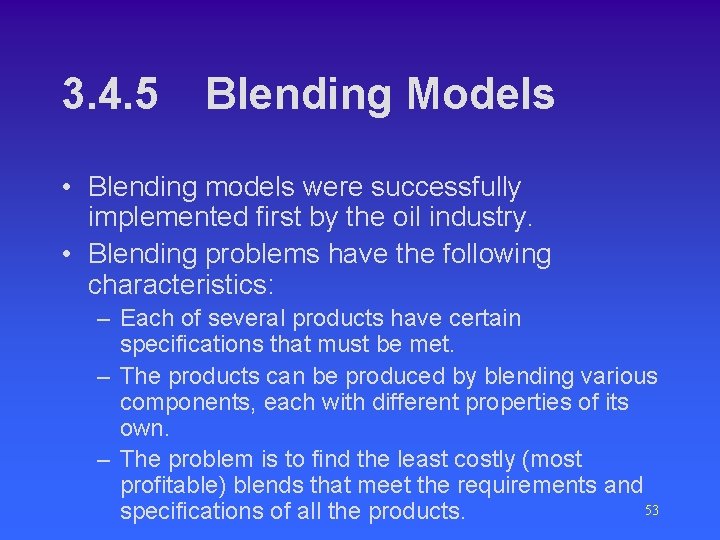 3.4.5 Blending Models

• Blending models were successfully implemented first by the oil industry.

• Blending problems have the following characteristics:

– Each of several products have certain specifications that must be met.

– The products can be produced by blending various components, each with different properties of its own.

– The problem is to find the least costly (most profitable) blends that meet the requirements and specifications of all the products.

53